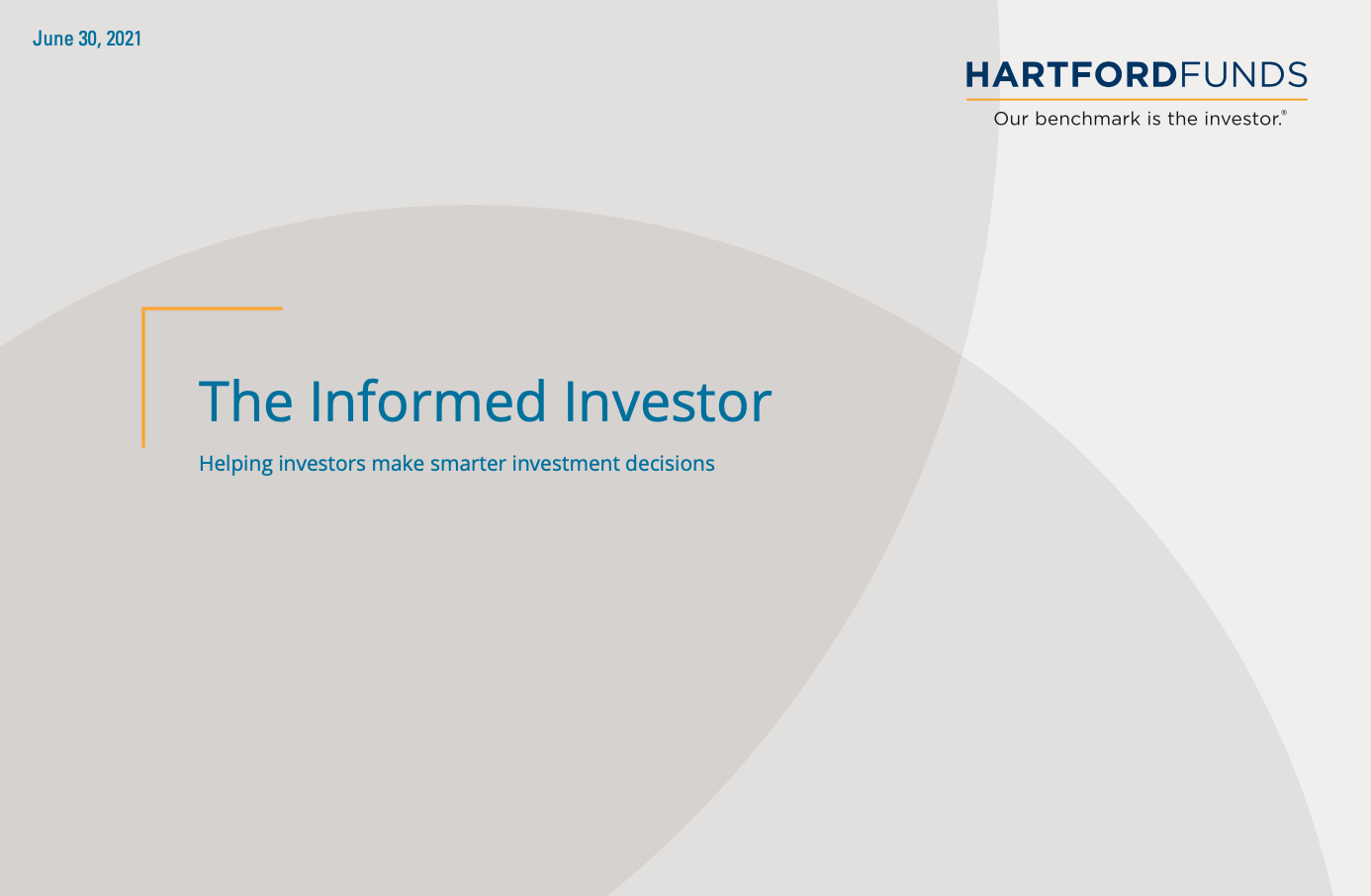 June 30, 2021

HARTFORDFUNDS
Our benchmark is the investor.®

The Informed Investor

Helping investors make smarter investment decisions